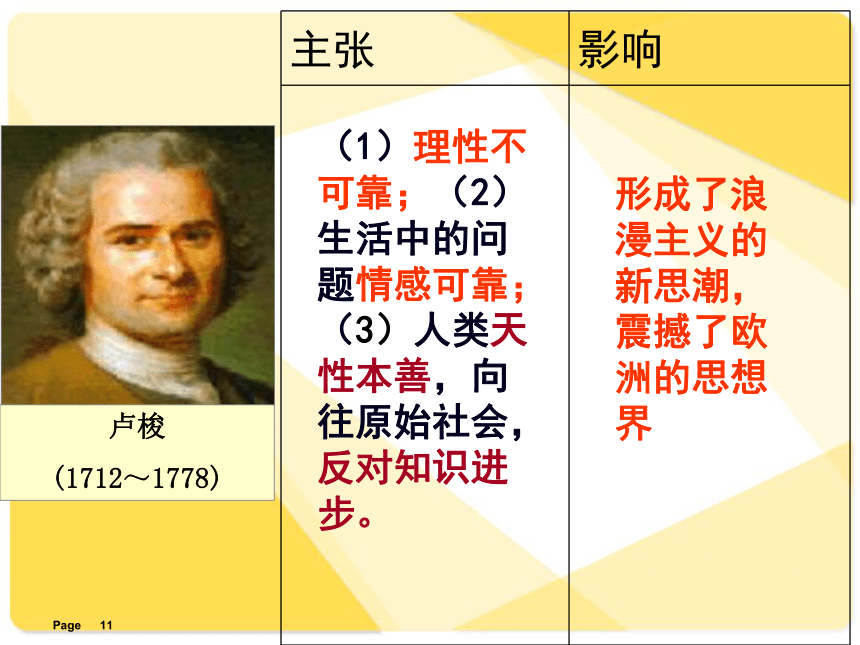 卢梭

(1712～1778)

| 主张 | 影响 |
|---|---|
| （1）理性不可靠；（2）生活中的问题情感可靠；（3）人类天性本善，向往原始社会，反对知识进步。 | 形成了浪漫主义的新思潮，震撼了欧洲的思想界 |

Page 11